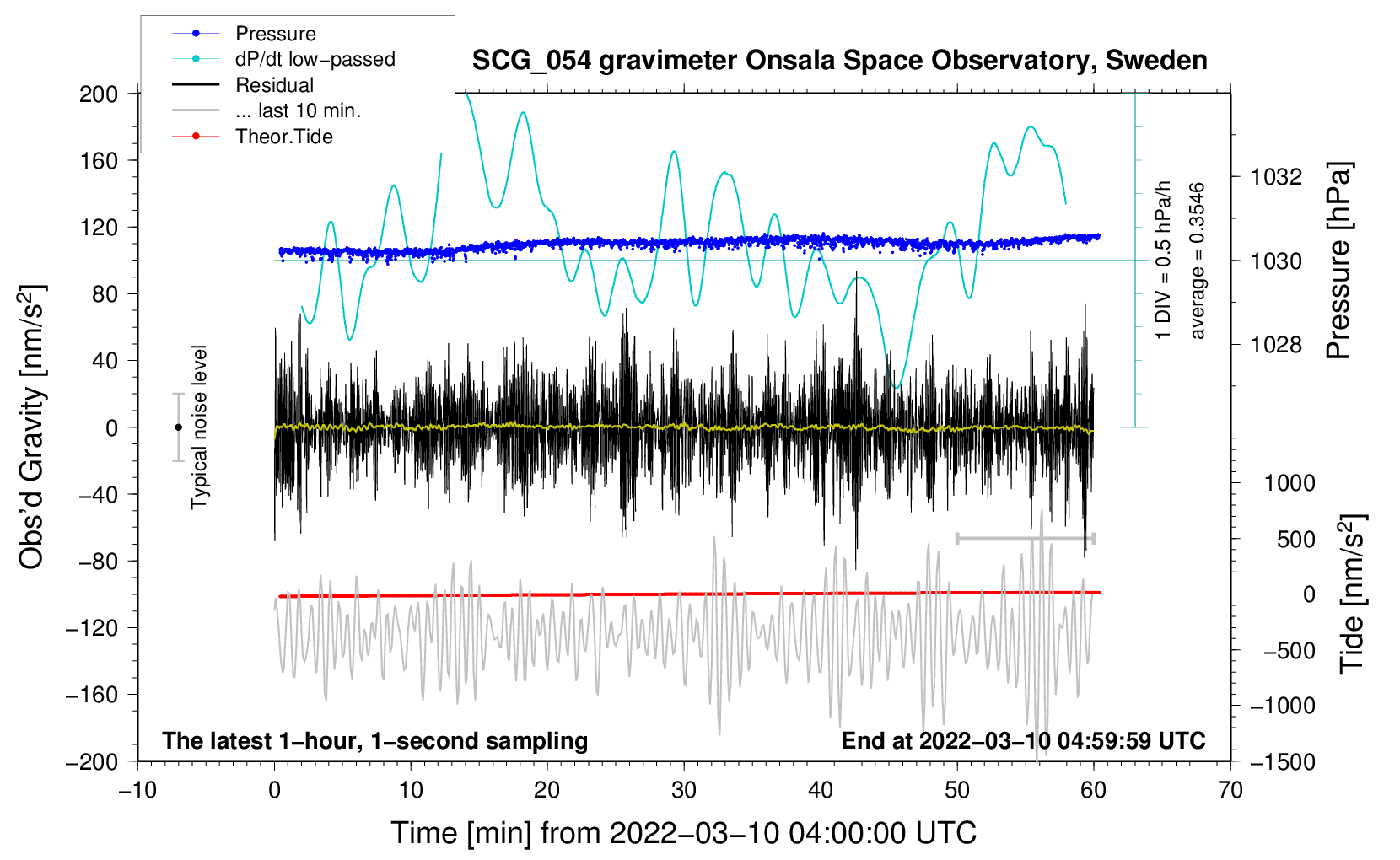 Pressure
dP/dt low−passed
Residual
... last 10 min.
Theor.Tide

SCG_054 gravimeter Onsala Space Observatory, Sweden

200
160
120
80
40
0
−40
−80
−120
−160
−200

Obs'd Gravity [nm/s$^2$]

Typical noise level

1 DIV = 0.5 hPa/h
average = 0.3546

1032
1030
1028

Pressure [hPa]

1000
500
0
−500
−1000
−1500

Tide [nm/s$^2$]

The latest 1−hour, 1−second sampling
End at 2022−03−10 04:59:59 UTC

−10
0
10
20
30
40
50
60
70

Time [min] from 2022−03−10 04:00:00 UTC